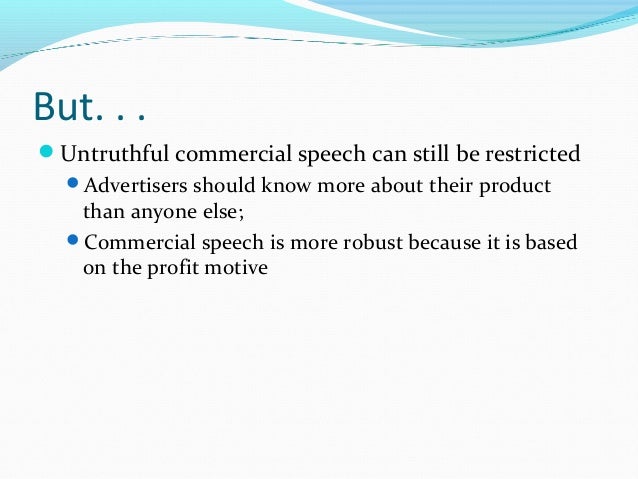 But. . .

- Untruthful commercial speech can still be restricted
  - Advertisers should know more about their product than anyone else;
  - Commercial speech is more robust because it is based on the profit motive